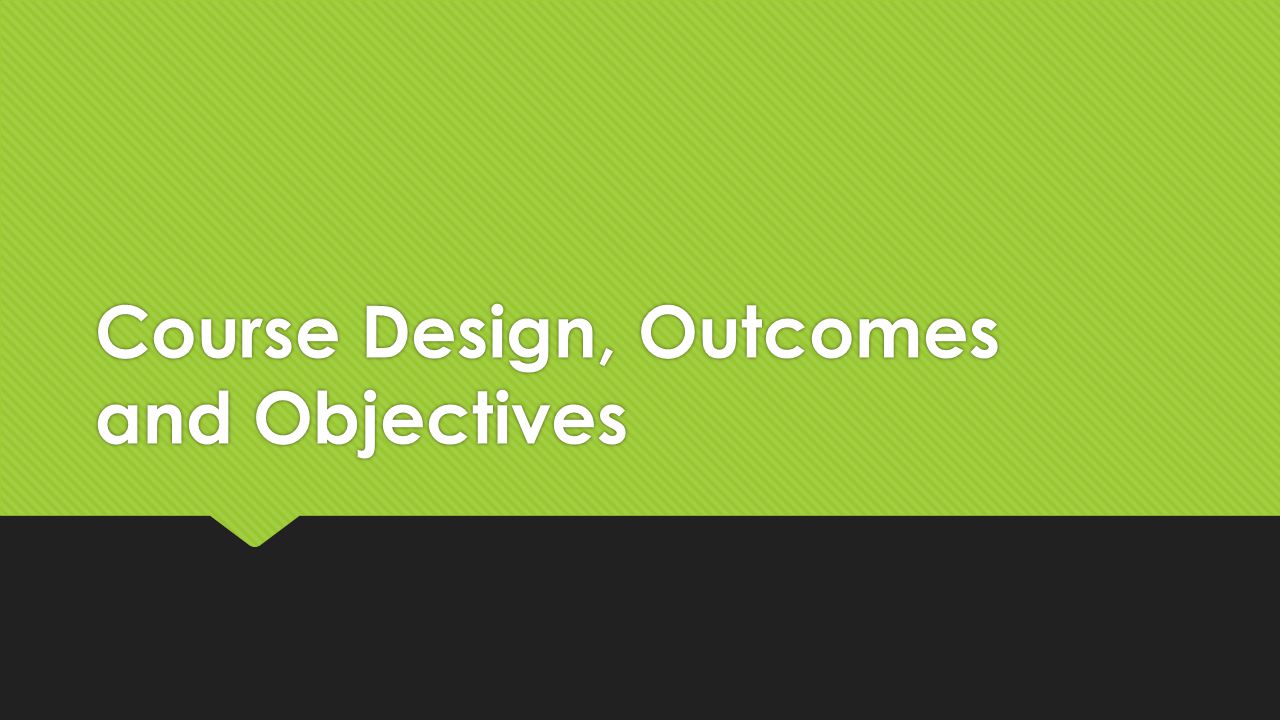 Course Design, Outcomes and Objectives